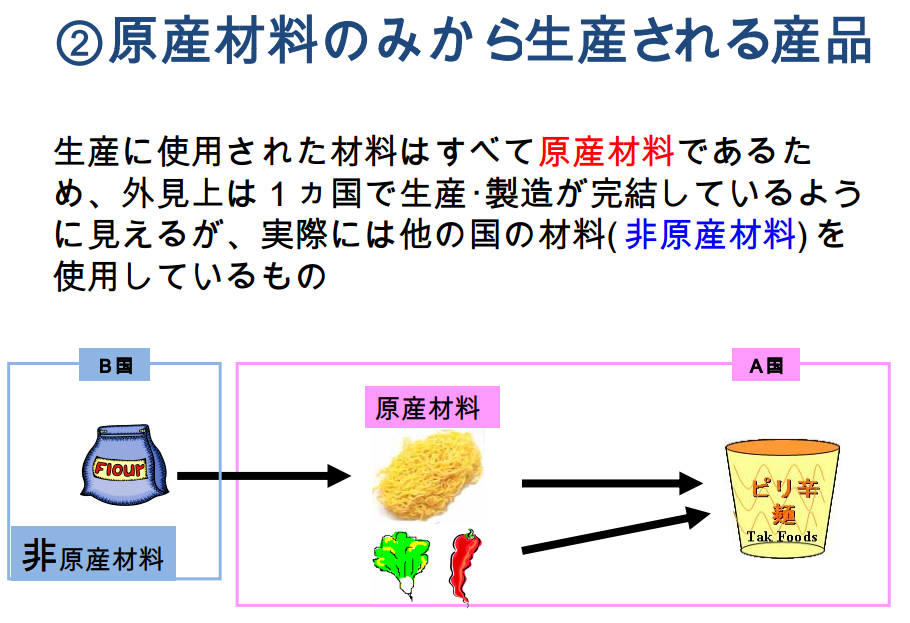 ②原産材料のみから生産される産品

生産に使用された材料はすべて原産材料であるため、外見上は１ヵ国で生産·製造が完結しているように見えるが、実際には他の国の材料( 非原産材料) を使用しているもの

B国

Flour

非原産材料

A国

原産材料

ピリ辛麺

Tak Foods